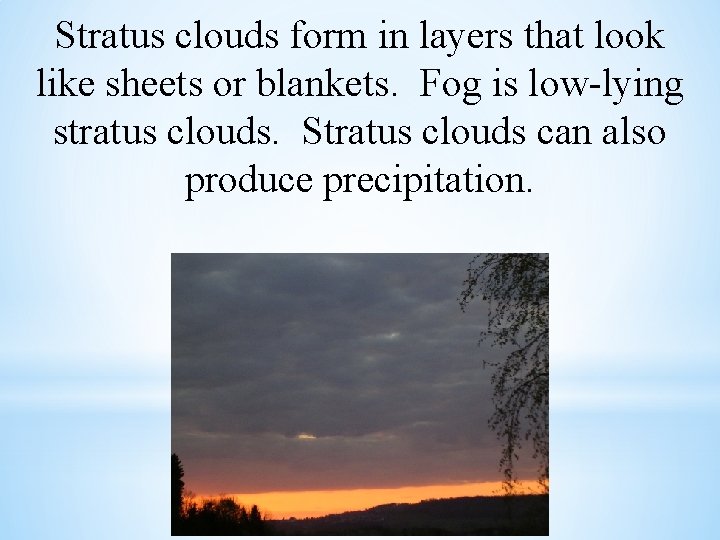 Stratus clouds form in layers that look like sheets or blankets. Fog is low-lying stratus clouds. Stratus clouds can also produce precipitation.